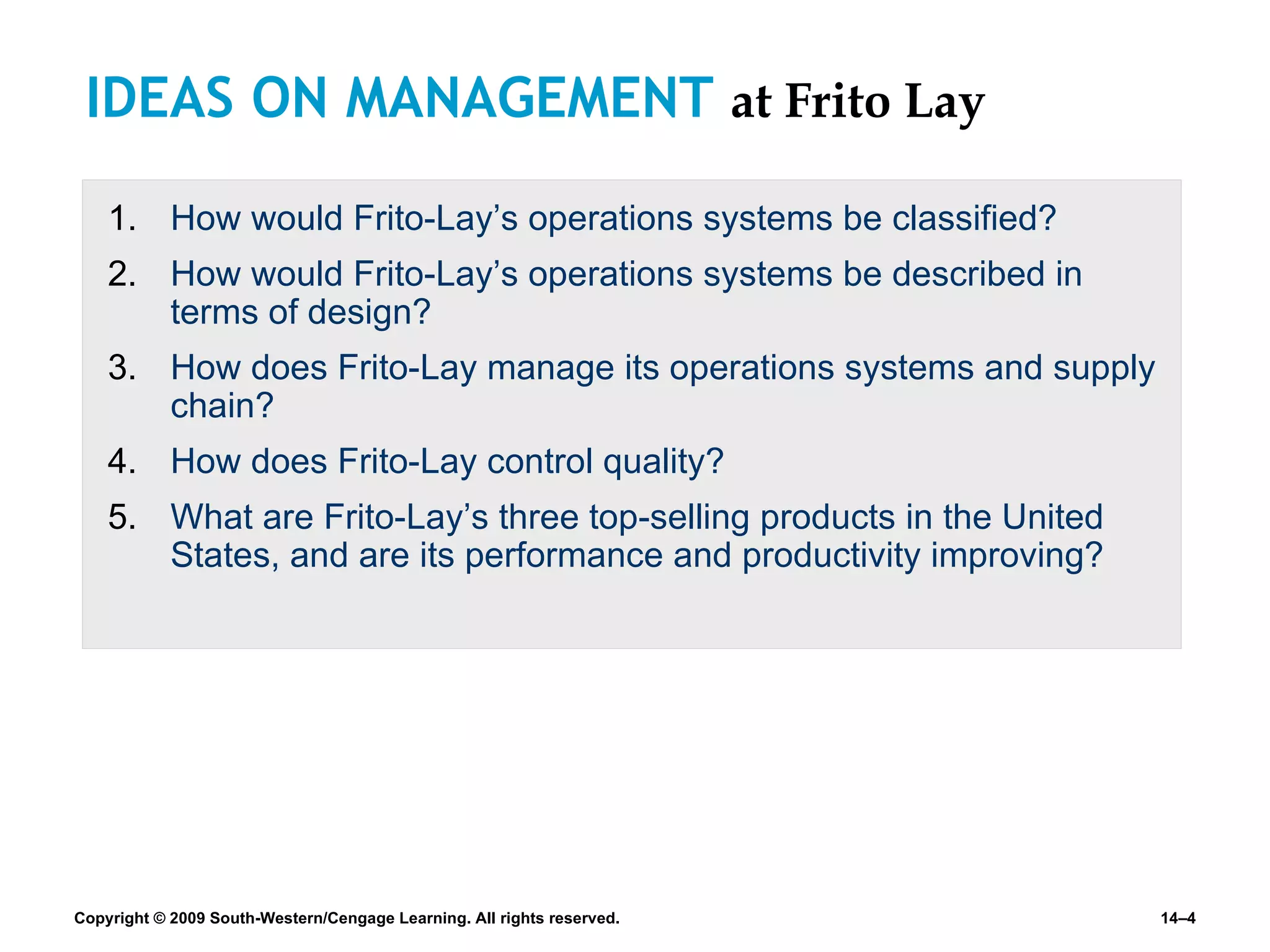 IDEAS ON MANAGEMENT at Frito Lay

1. How would Frito-Lay’s operations systems be classified?
2. How would Frito-Lay’s operations systems be described in terms of design?
3. How does Frito-Lay manage its operations systems and supply chain?
4. How does Frito-Lay control quality?
5. What are Frito-Lay’s three top-selling products in the United States, and are its performance and productivity improving?

Copyright © 2009 South-Western/Cengage Learning. All rights reserved.

14–4